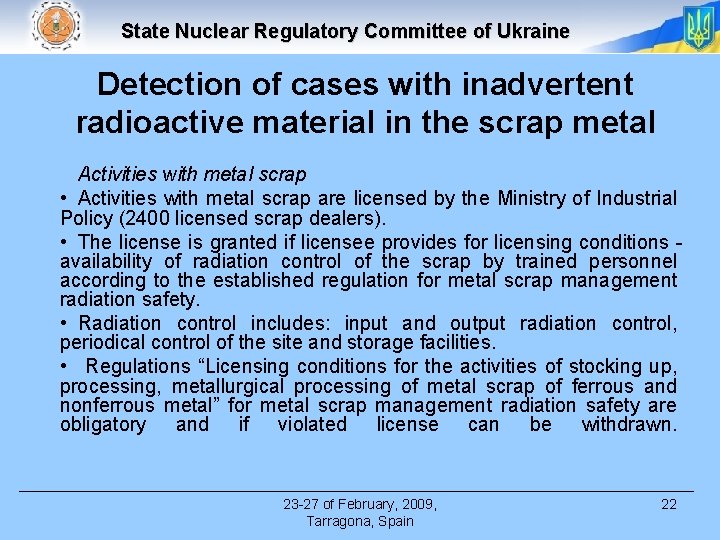 State Nuclear Regulatory Committee of Ukraine

Detection of cases with inadvertent radioactive material in the scrap metal

Activities with metal scrap

• Activities with metal scrap are licensed by the Ministry of Industrial Policy (2400 licensed scrap dealers).

• The license is granted if licensee provides for licensing conditions - availability of radiation control of the scrap by trained personnel according to the established regulation for metal scrap management radiation safety.

• Radiation control includes: input and output radiation control, periodical control of the site and storage facilities.

• Regulations “Licensing conditions for the activities of stocking up, processing, metallurgical processing of metal scrap of ferrous and nonferrous metal” for metal scrap management radiation safety are obligatory and if violated license can be withdrawn.

23-27 of February, 2009,
Tarragona, Spain

22